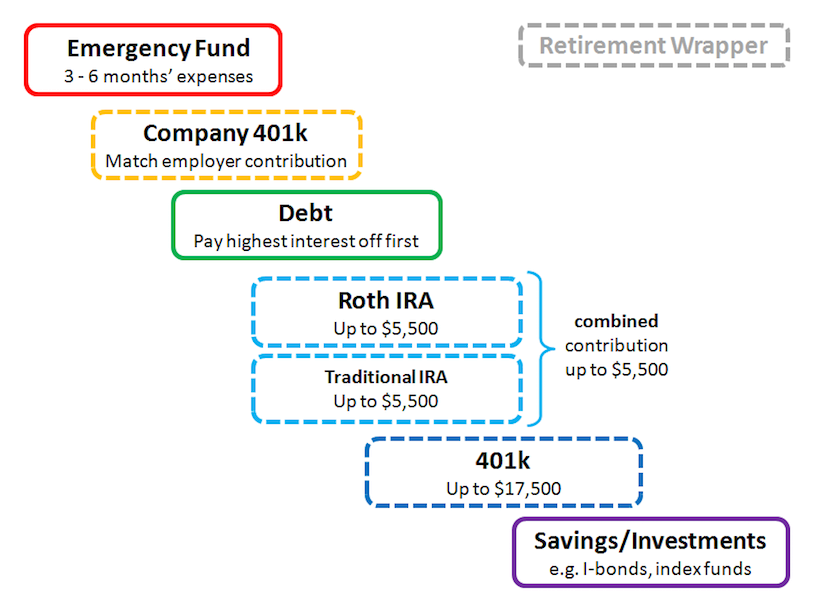 Emergency Fund
3 - 6 months' expenses

Retirement Wrapper

Company 401k
Match employer contribution

Debt
Pay highest interest off first

Roth IRA
Up to \$5,500

Traditional IRA
Up to \$5,500

combined contribution up to \$5,500

401k
Up to \$17,500

Savings/Investments
e.g. I-bonds, index funds